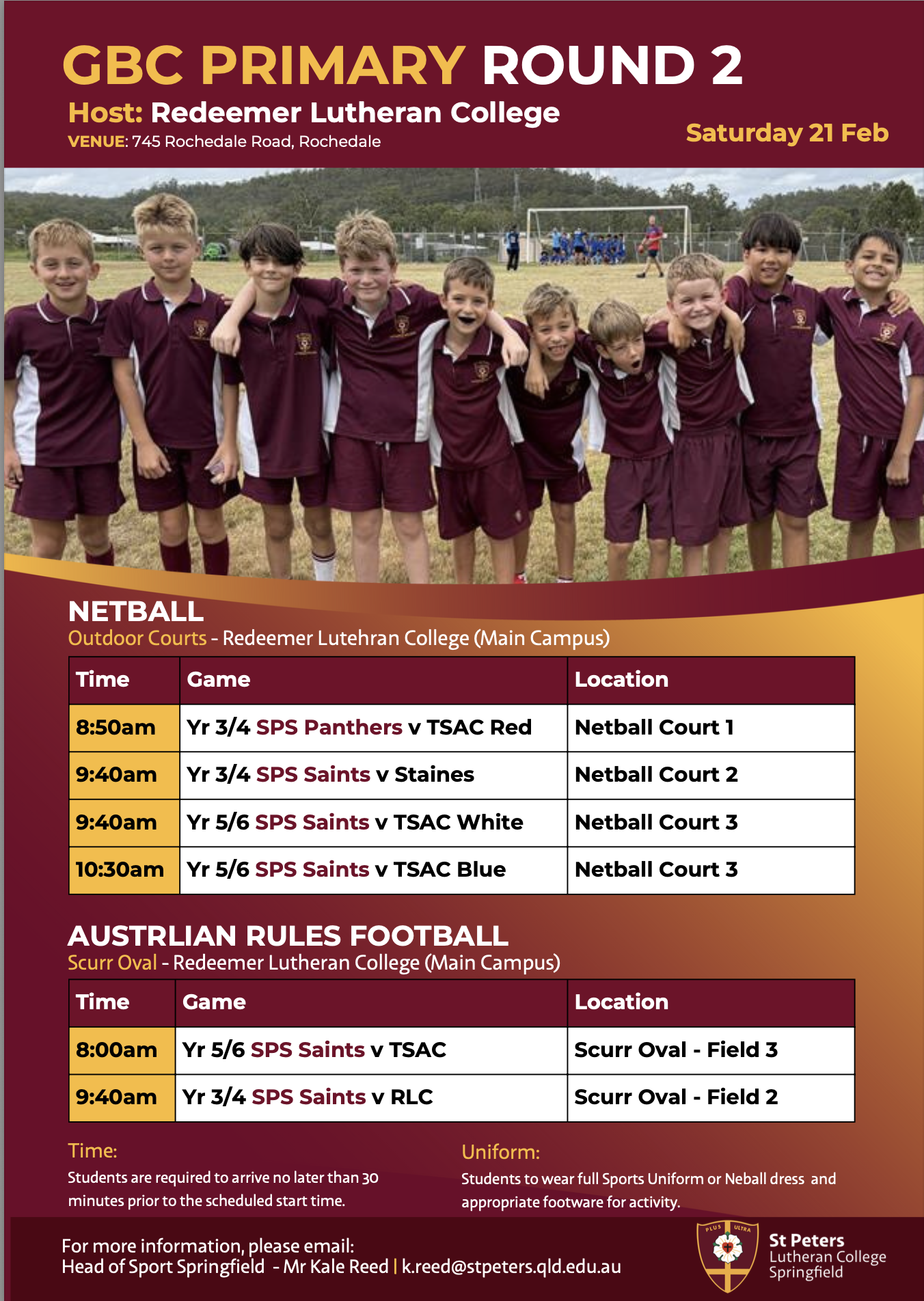 GBC PRIMARY ROUND 2
Host: Redeemer Lutheran College
VENUE: 745 Rochedale Road, Rochedale

Saturday 21 Feb

NETBALL
Outdoor Courts - Redeemer Lutehran College (Main Campus)

| Time | Game | Location |
|---|---|---|
| 8:50am | Yr 3/4 SPS Panthers v TSAC Red | Netball Court 1 |
| 9:40am | Yr 3/4 SPS Saints v Staines | Netball Court 2 |
| 9:40am | Yr 5/6 SPS Saints v TSAC White | Netball Court 3 |
| 10:30am | Yr 5/6 SPS Saints v TSAC Blue | Netball Court 3 |

AUSTRLIAN RULES FOOTBALL
Scurr Oval - Redeemer Lutheran College (Main Campus)

| Time | Game | Location |
|---|---|---|
| 8:00am | Yr 5/6 SPS Saints v TSAC | Scurr Oval - Field 3 |
| 9:40am | Yr 3/4 SPS Saints v RLC | Scurr Oval - Field 2 |

Time:
Students are required to arrive no later than 30 minutes prior to the scheduled start time.

Uniform:
Students to wear full Sports Uniform or Neball dress and appropriate footware for activity.

For more information, please email:
Head of Sport Springfield - Mr Kale Reed | k.reed@stpeters.qld.edu.au

PLUS ULTRA
St Peters
Lutheran College
Springfield